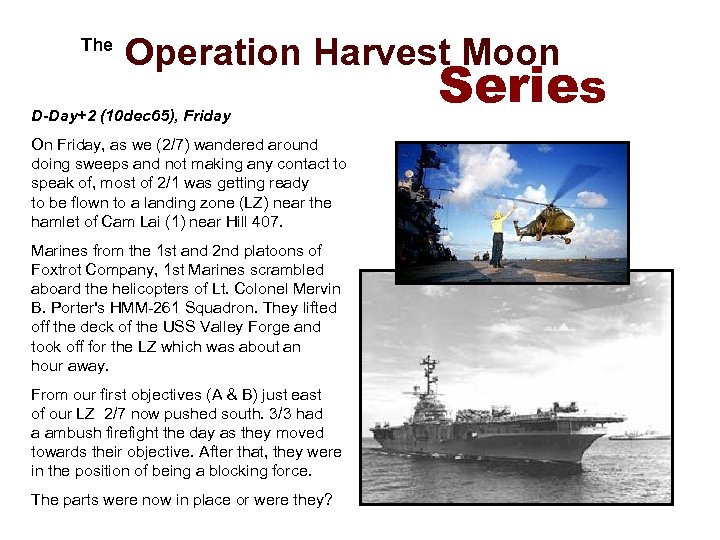 The Operation Harvest Moon Series

D-Day+2 (10dec65), Friday

On Friday, as we (2/7) wandered around doing sweeps and not making any contact to speak of, most of 2/1 was getting ready to be flown to a landing zone (LZ) near the hamlet of Cam Lai (1) near Hill 407.

Marines from the 1st and 2nd platoons of Foxtrot Company, 1st Marines scrambled aboard the helicopters of Lt. Colonel Mervin B. Porter's HMM-261 Squadron. They lifted off the deck of the USS Valley Forge and took off for the LZ which was about an hour away.

From our first objectives (A & B) just east of our LZ 2/7 now pushed south. 3/3 had a ambush firefight the day as they moved towards their objective. After that, they were in the position of being a blocking force.

The parts were now in place or were they?